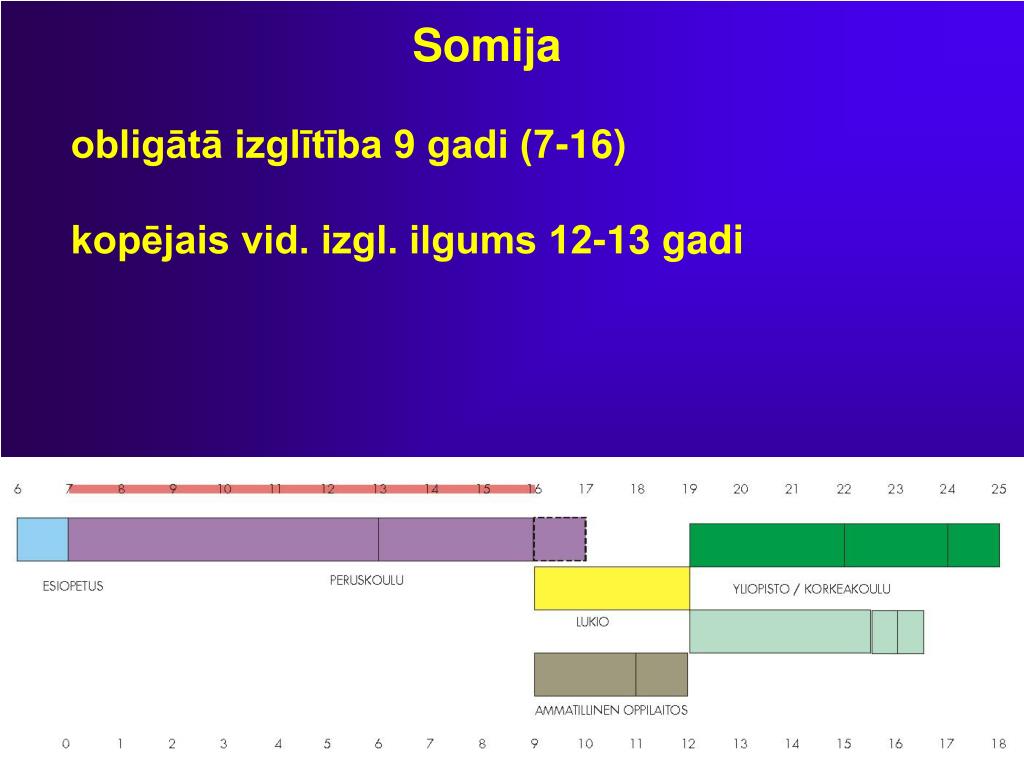 Somija

obligātā izglītība 9 gadi (7-16)

kopējais vid. izgl. ilgums 12-13 gadi

6 7 8 9 10 11 12 13 14 15 16 17 18 19 20 21 22 23 24 25

ESIOPETUS

PERUSKOULU

YLIOPISTO / KORKEAKOULU

LUKIO

AMMATILLINEN OPPILAITOS

0 1 2 3 4 5 6 7 8 9 10 11 12 13 14 15 16 17 18